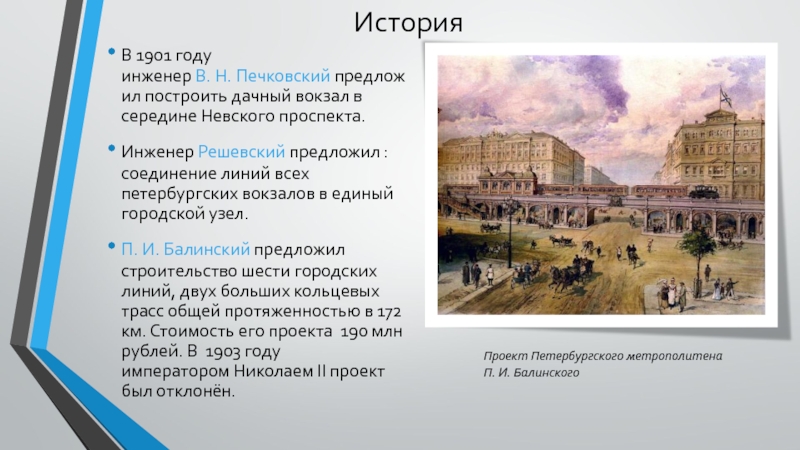 История

• В 1901 году инженер В. Н. Печковский предложил построить дачный вокзал в середине Невского проспекта.

• Инженер Решевский предложил : соединение линий всех петербургских вокзалов в единый городской узел.

• П. И. Балинский предложил строительство шести городских линий, двух больших кольцевых трасс общей протяженностью в 172 км. Стоимость его проекта 190 млн рублей. В 1903 году императором Николаем II проект был отклонён.

Проект Петербургского метрополитена П. И. Балинского